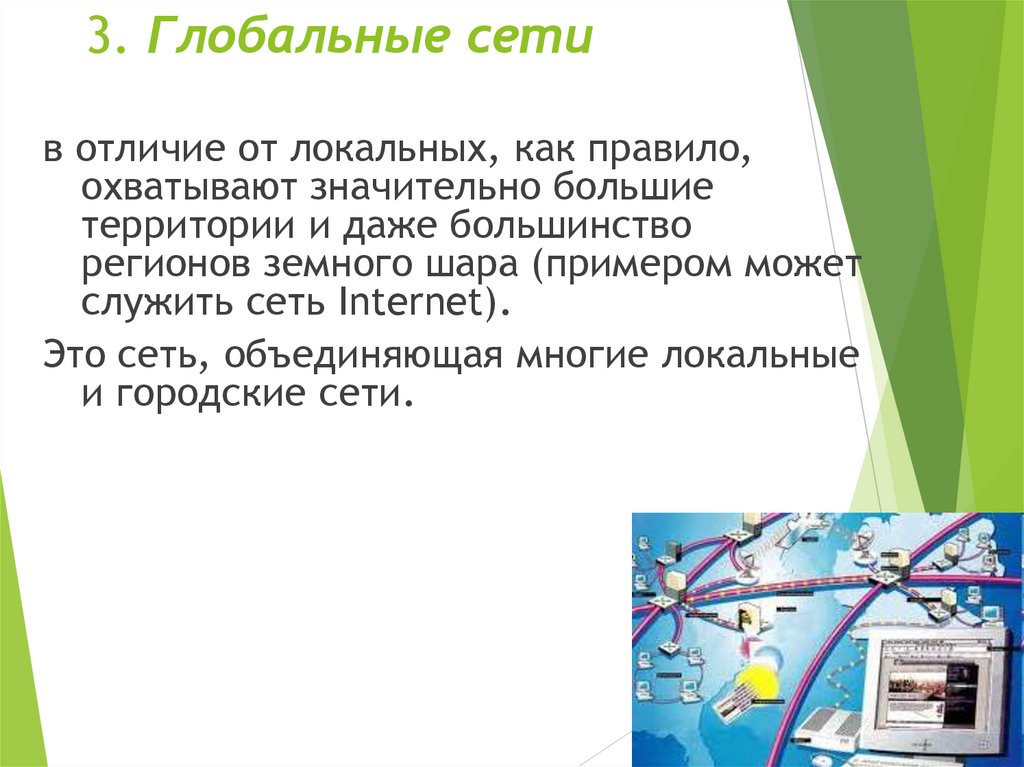 3. Глобальные сети

в отличие от локальных, как правило, охватывают значительно большие территории и даже большинство регионов земного шара (примером может служить сеть Internet).

Это сеть, объединяющая многие локальные и городские сети.